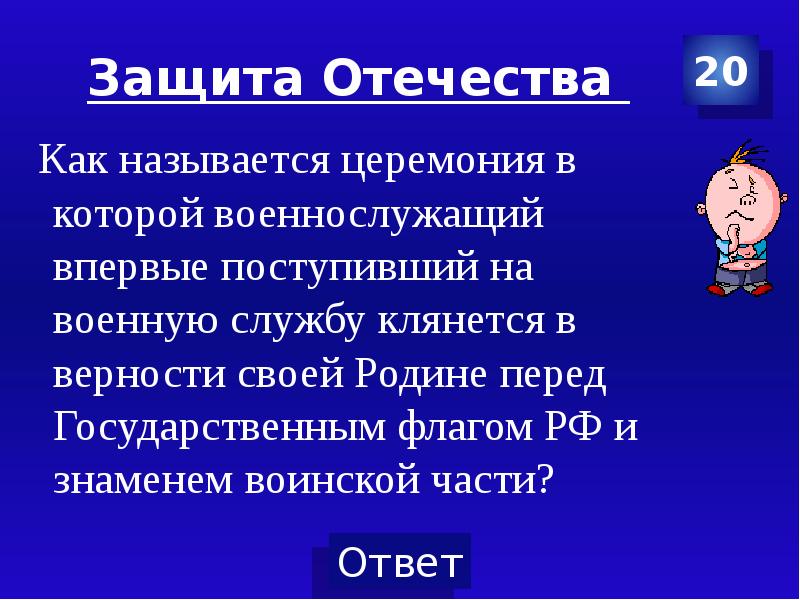 Защита Отечества

20

Как называется церемония в которой военнослужащий впервые поступивший на военную службу клянется в верности своей Родине перед Государственным флагом РФ и знаменем воинской части?

Ответ